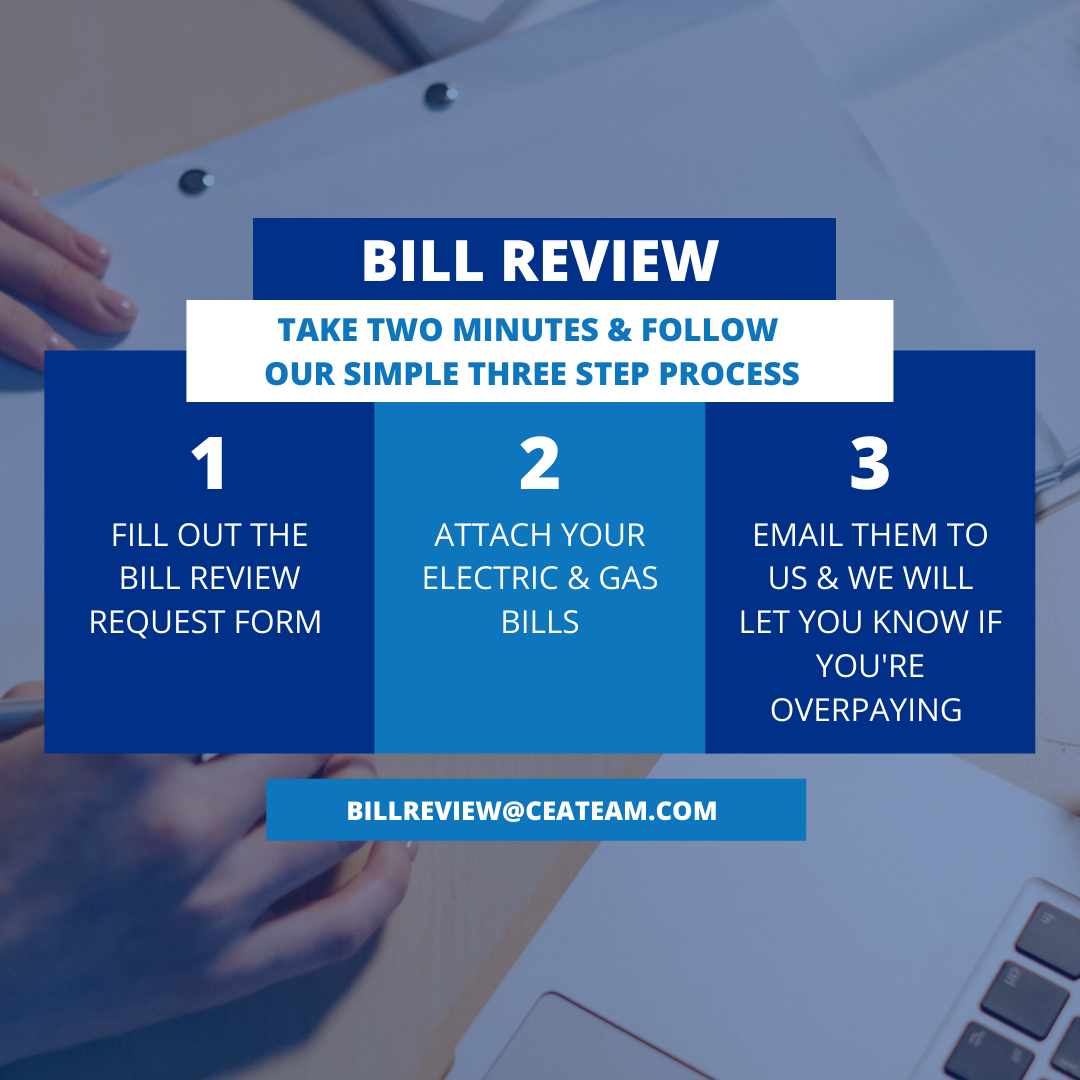 BILL REVIEW

TAKE TWO MINUTES & FOLLOW OUR SIMPLE THREE STEP PROCESS

1

FILL OUT THE BILL REVIEW REQUEST FORM

2

ATTACH YOUR ELECTRIC & GAS BILLS

3

EMAIL THEM TO US & WE WILL LET YOU KNOW IF YOU'RE OVERPAYING

BILLREVIEW@CEATEAM.COM